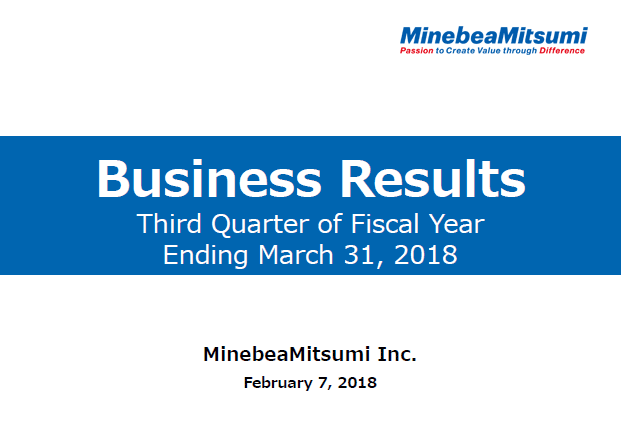 MinebeaMitsumi
Passion to Create Value through Difference

Business Results
Third Quarter of Fiscal Year Ending March 31, 2018

MinebeaMitsumi Inc.
February 7, 2018